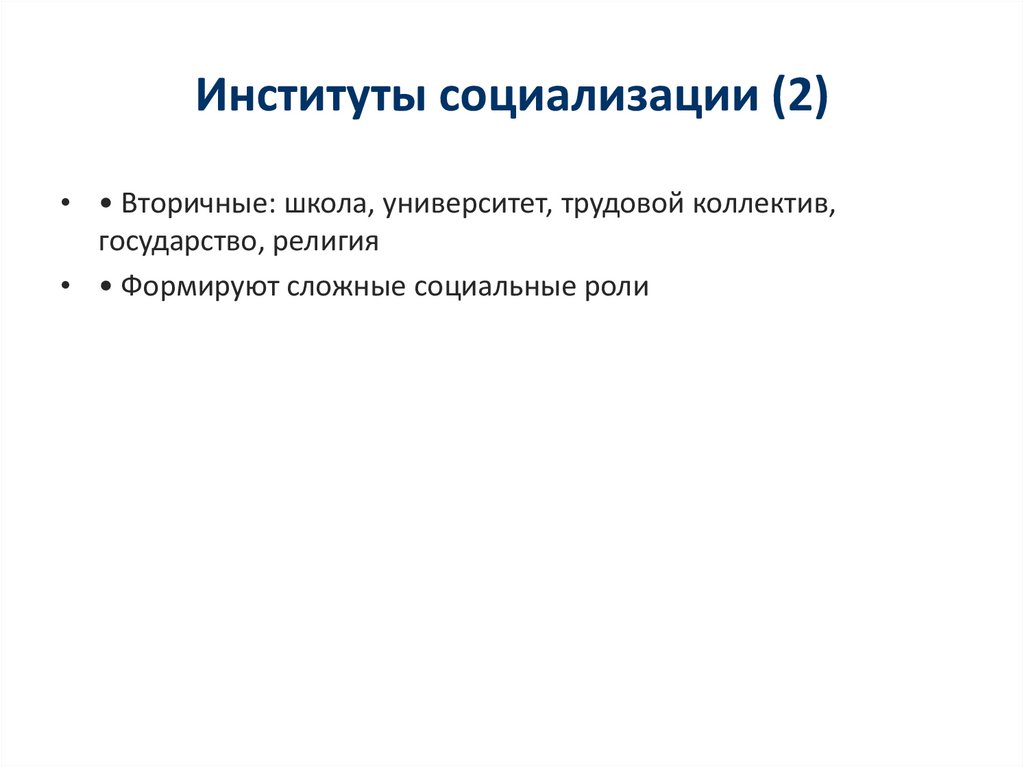 Институты социализации (2)

• • Вторичные: школа, университет, трудовой коллектив, государство, религия

• • Формируют сложные социальные роли